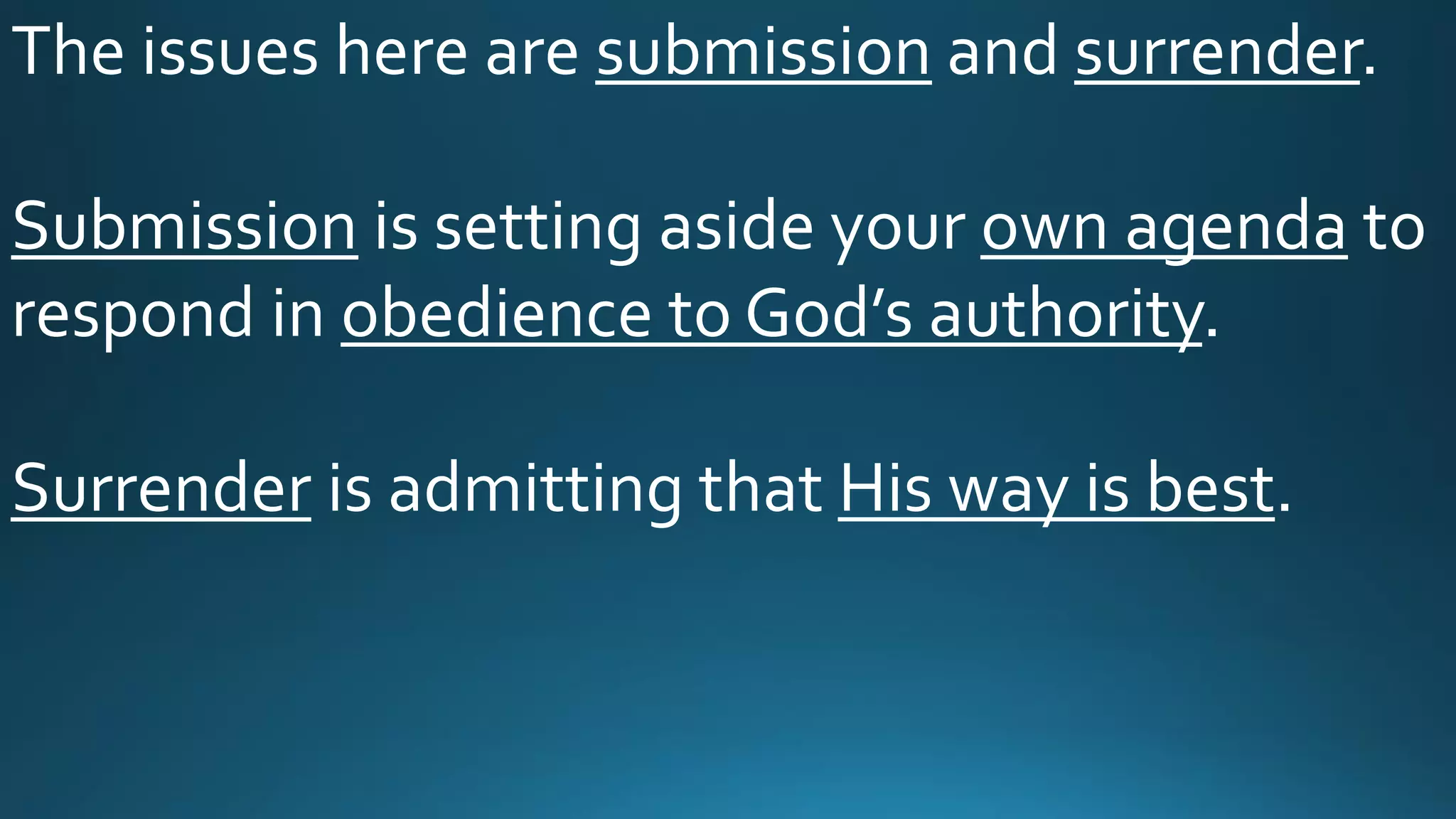 The issues here are submission and surrender.

Submission is setting aside your own agenda to respond in obedience to God’s authority.

Surrender is admitting that His way is best.